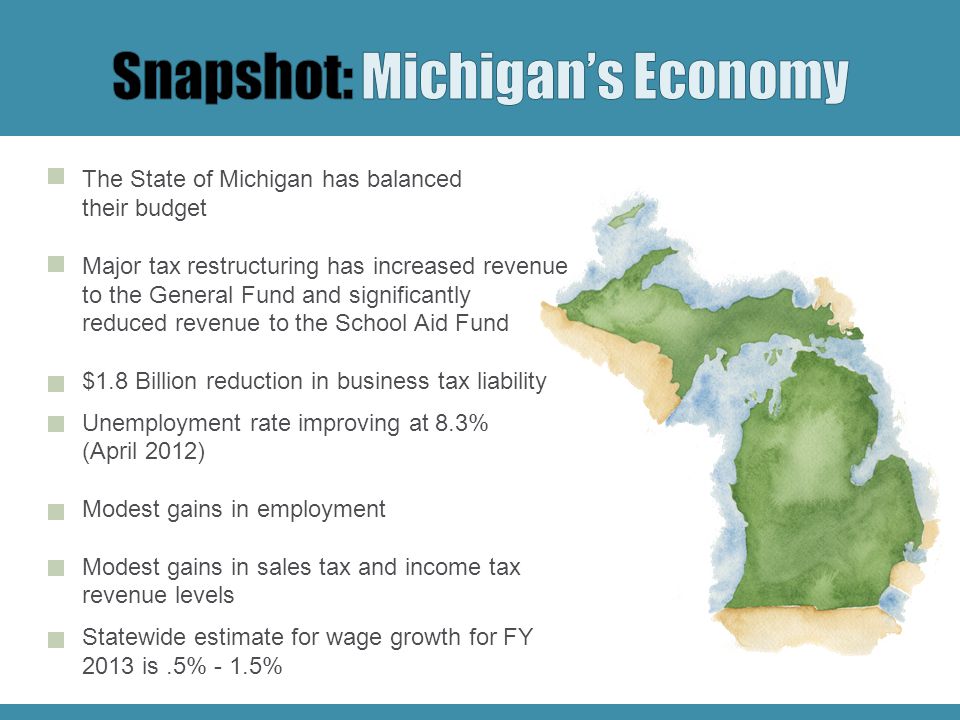 Snapshot: Michigan's Economy

The State of Michigan has balanced their budget

Major tax restructuring has increased revenue to the General Fund and significantly reduced revenue to the School Aid Fund

$1.8 Billion reduction in business tax liability

Unemployment rate improving at 8.3% (April 2012)

Modest gains in employment

Modest gains in sales tax and income tax revenue levels

Statewide estimate for wage growth for FY 2013 is .5% - 1.5%